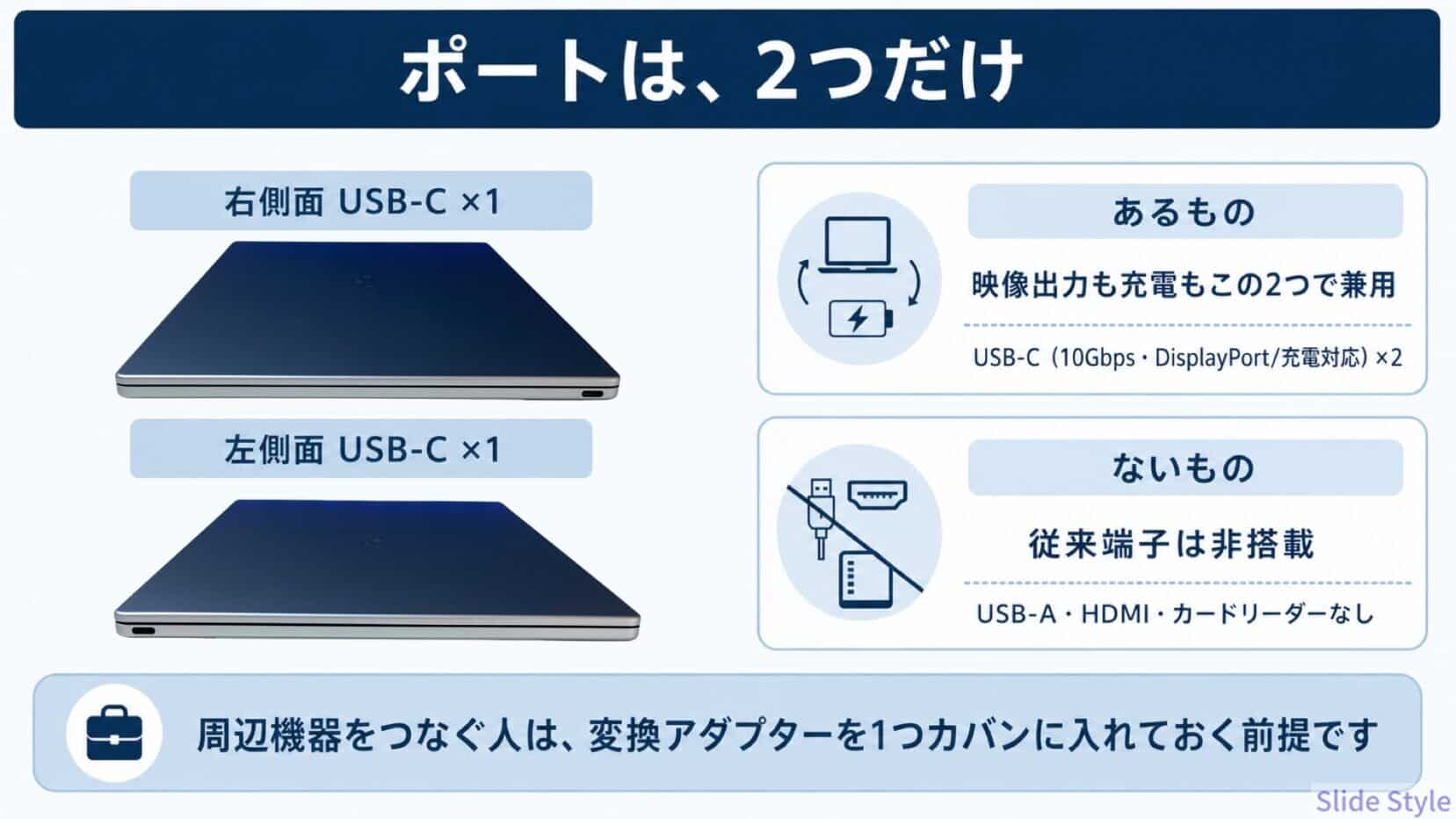 ポートは、2つだけ

右側面 USB-C ×1

左側面 USB-C ×1

あるもの

映像出力も充電もこの2つで兼用

USB-C（10Gbps・DisplayPort/充電対応）×2

ないもの

従来端子は非搭載

USB-A・HDMI・カードリーダーなし

周辺機器をつなぐ人は、変換アダプターを1つカバンに入れておく前提です

Slide Style